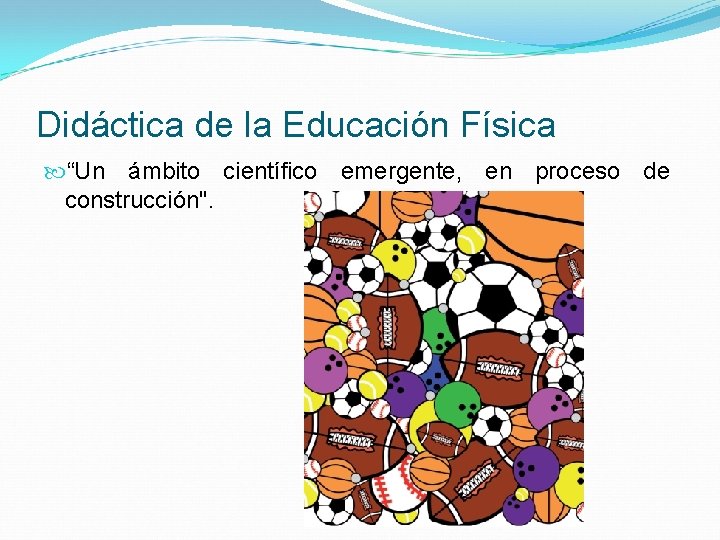 Didáctica de la Educación Física

“Un ámbito científico emergente, en proceso de construcción".